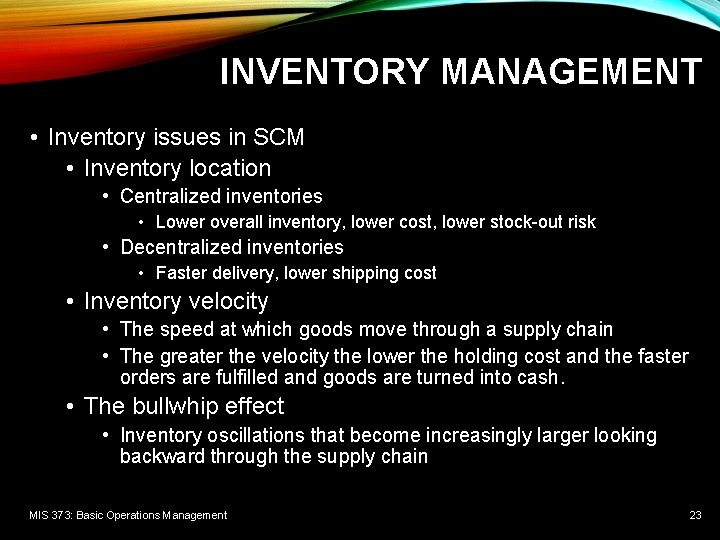 INVENTORY MANAGEMENT

• Inventory issues in SCM
  • Inventory location
    • Centralized inventories
      • Lower overall inventory, lower cost, lower stock-out risk
    • Decentralized inventories
      • Faster delivery, lower shipping cost
  • Inventory velocity
    • The speed at which goods move through a supply chain
    • The greater the velocity the lower the holding cost and the faster orders are fulfilled and goods are turned into cash.
  • The bullwhip effect
    • Inventory oscillations that become increasingly larger looking backward through the supply chain

MIS 373: Basic Operations Management

23